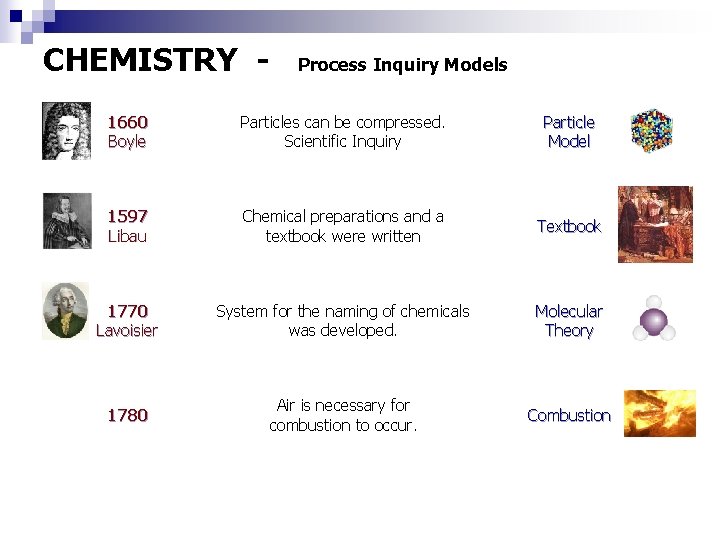 CHEMISTRY - Process Inquiry Models

1660
Boyle

Particles can be compressed.
Scientific Inquiry

Particle
Model

1597
Libau

Chemical preparations and a textbook were written

Textbook

1770
Lavoisier

System for the naming of chemicals was developed.

Molecular
Theory

1780

Air is necessary for combustion to occur.

Combustion